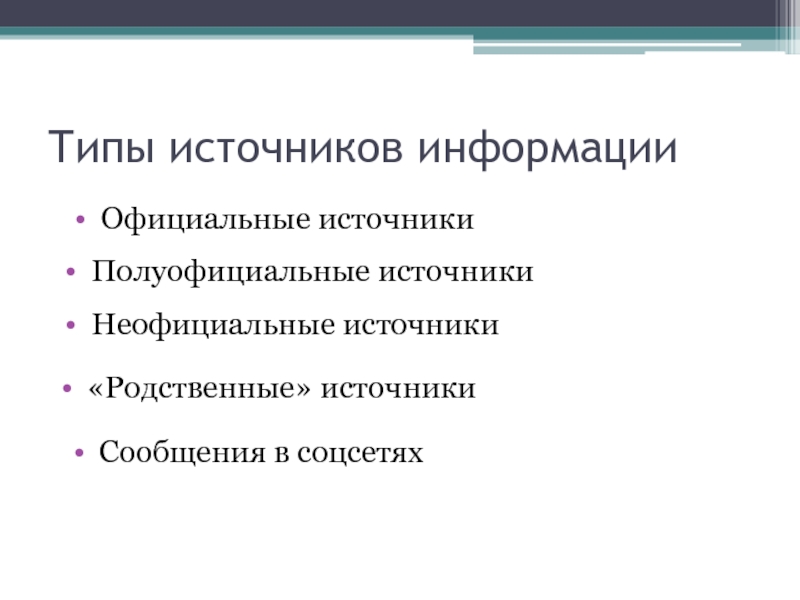 Типы источников информации

• Официальные источники
• Полуофициальные источники
• Неофициальные источники
• «Родственные» источники
• Сообщения в соцсетях